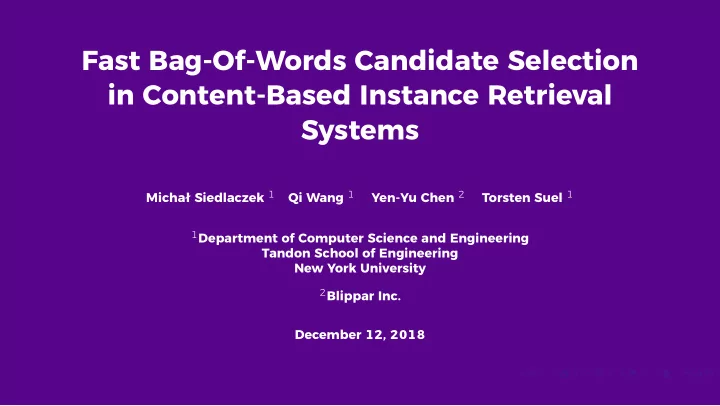 Fast Bag-Of-Words Candidate Selection in Content-Based Instance Retrieval Systems

Michał Siedlaczek $^1$ Qi Wang $^1$ Yen-Yu Chen $^2$ Torsten Suel $^1$

$^1$Department of Computer Science and Engineering
Tandon School of Engineering
New York University

$^2$Blippar Inc.

December 12, 2018